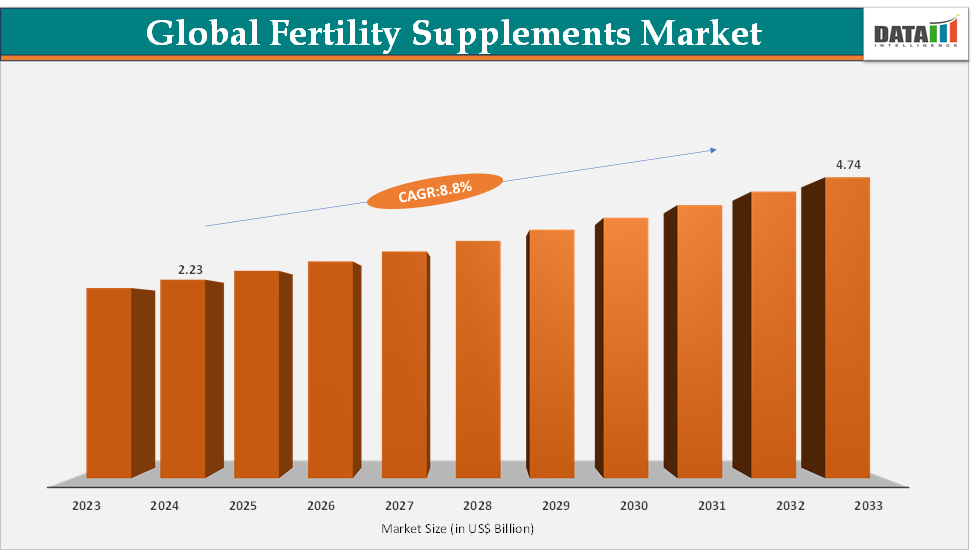 Global Fertility Supplements Market

DATA INTELLIGENCE

CAGR:8.8%

2.23

4.74

2023 2024 2025 2026 2027 2028 2029 2030 2031 2032 2033

Market Size (in US$ Billion)